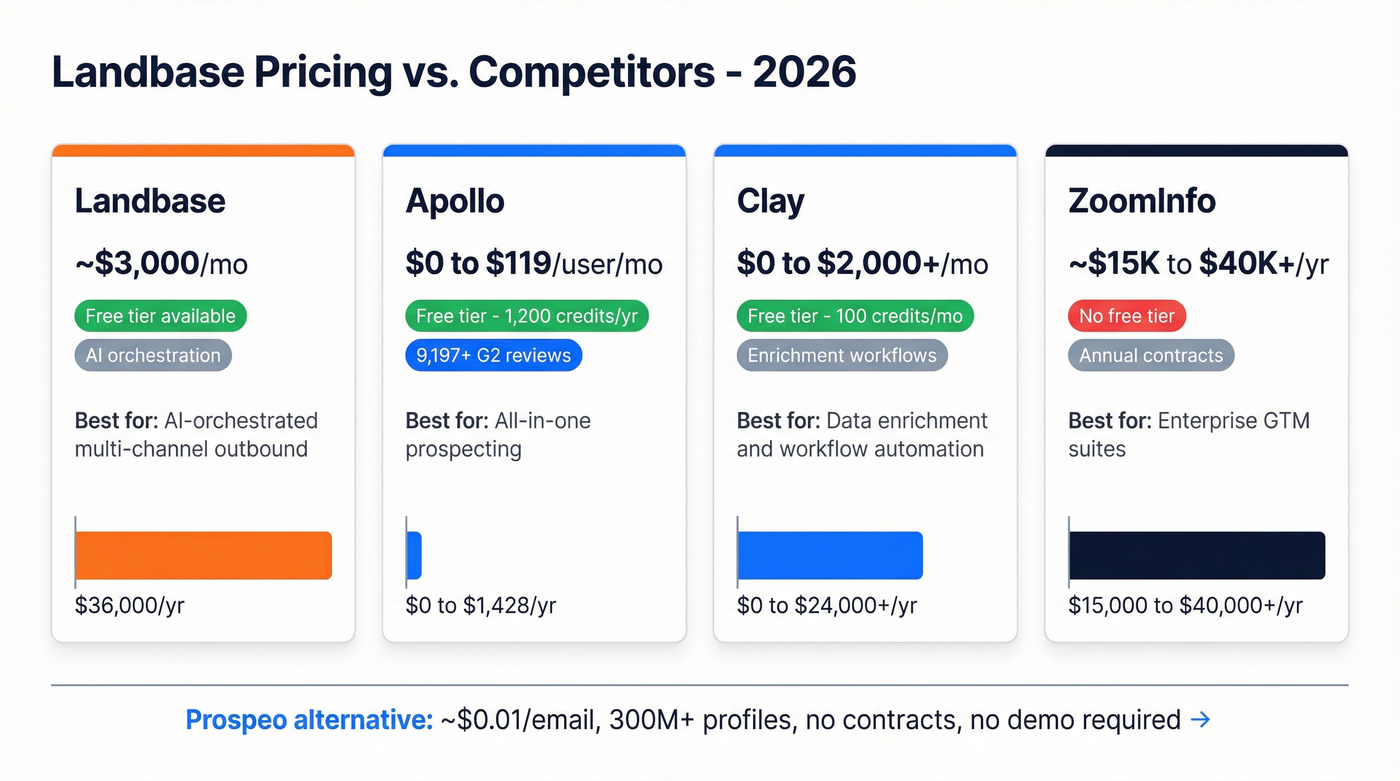 Landbase Pricing vs. Competitors - 2026

Landbase

~$3,000/mo

Free tier available

AI orchestration

Best for: AI-orchestrated multi-channel outbound

$36,000/yr

Apollo

$0 to $119/user/mo

Free tier - 1,200 credits/yr

9,197+ G2 reviews

Best for: All-in-one prospecting

$0 to $1,428/yr

Clay

$0 to $2,000+/mo

Free tier - 100 credits/mo

Enrichment workflows

Best for: Data enrichment and workflow automation

$0 to $24,000+/yr

ZoomInfo

~$15K to $40K+/yr

No free tier

Annual contracts

Best for: Enterprise GTM suites

$15,000 to $40,000+/yr

Prospeo alternative: ~$0.01/email, 300M+ profiles, no contracts, no demo required →